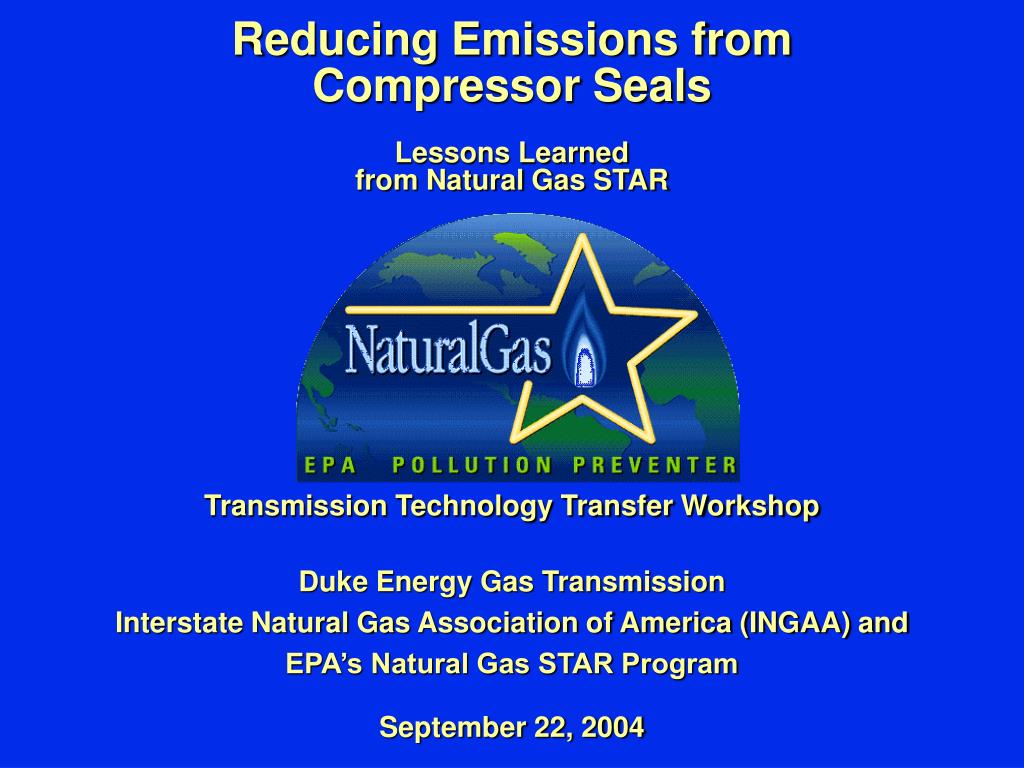 Reducing Emissions from Compressor Seals

Lessons Learned
from Natural Gas STAR

NaturalGas

EPA POLLUTION PREVENTER

Transmission Technology Transfer Workshop

Duke Energy Gas Transmission
Interstate Natural Gas Association of America (INGAA) and
EPA's Natural Gas STAR Program

September 22, 2004